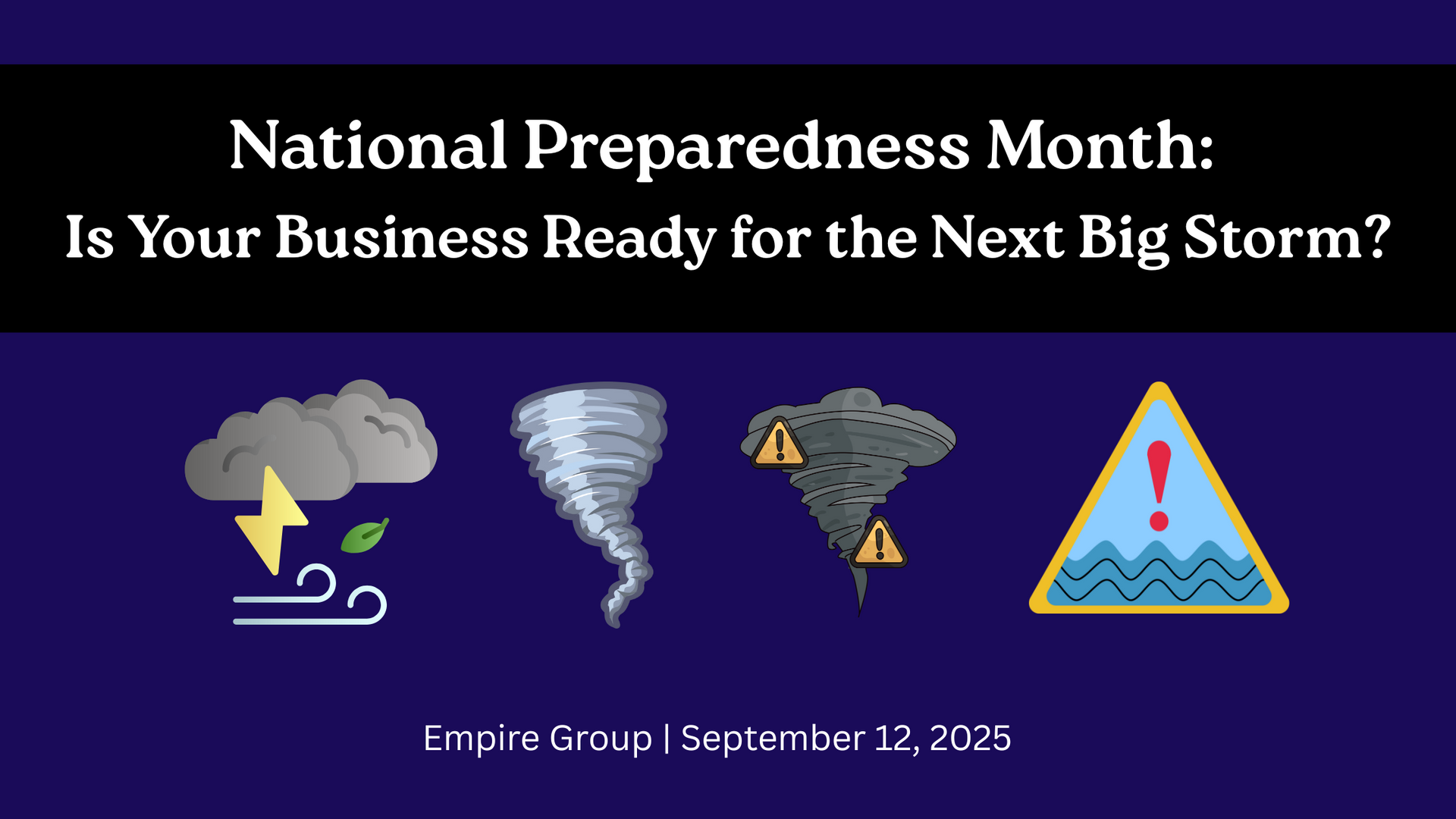 National Preparedness Month:
Is Your Business Ready for the Next Big Storm?

Empire Group | September 12, 2025